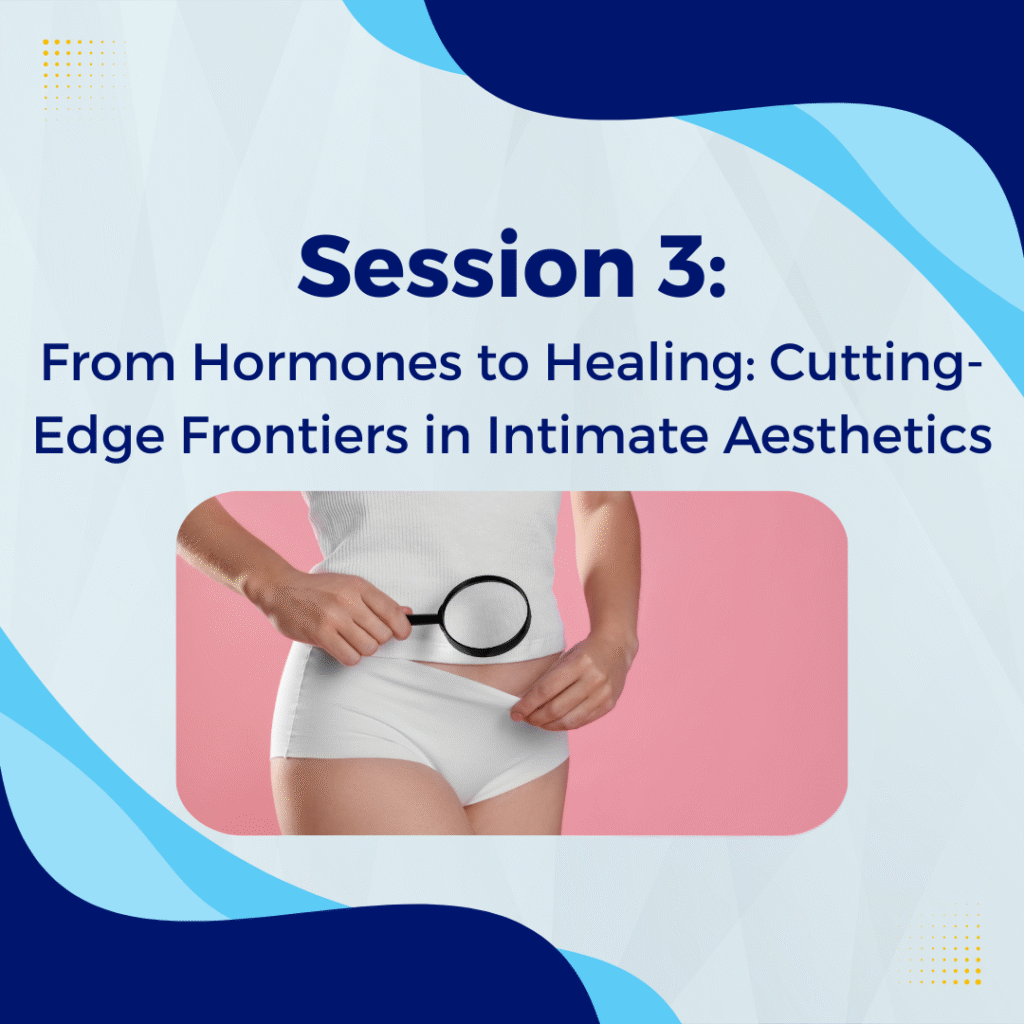 Session 3:

From Hormones to Healing: Cutting-Edge Frontiers in Intimate Aesthetics